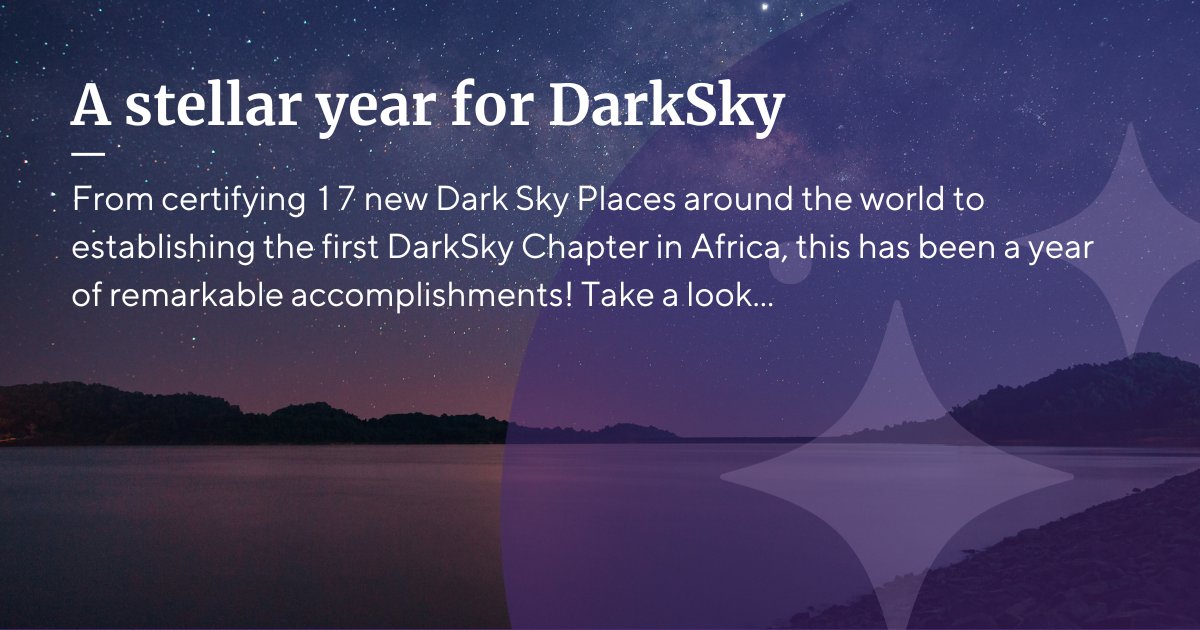 A stellar year for DarkSky

From certifying 17 new Dark Sky Places around the world to establishing the first DarkSky Chapter in Africa, this has been a year of remarkable accomplishments! Take a look...